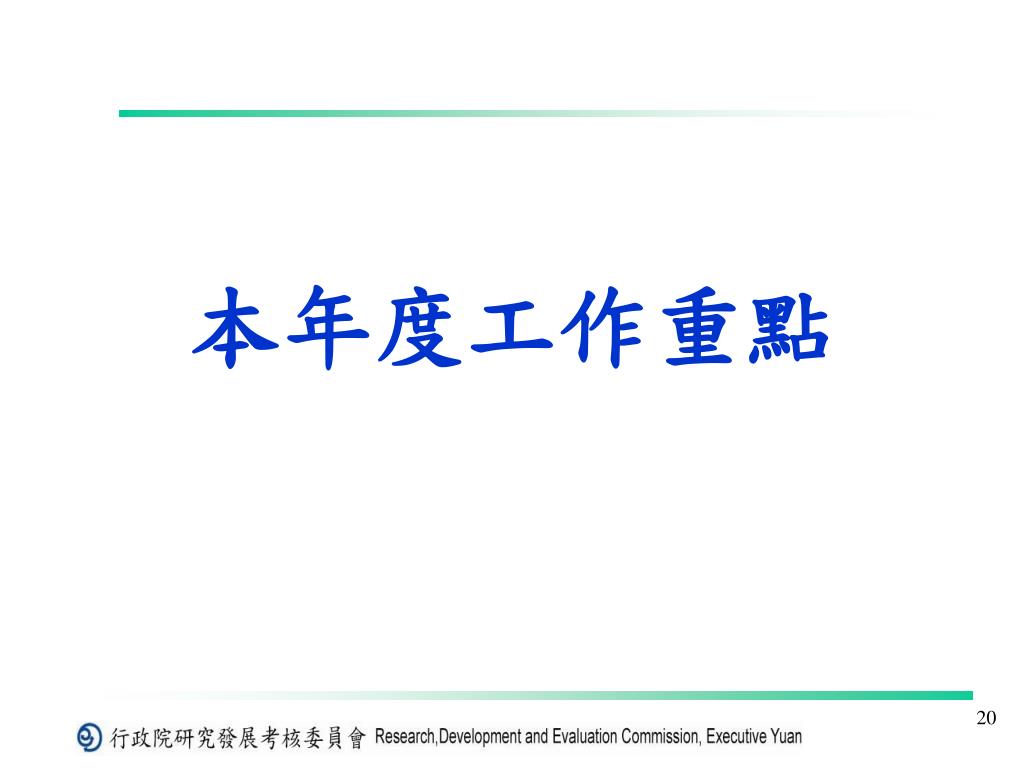 本年度工作重點

20

行政院研究發展考核委員會 Research,Development and Evaluation Commission, Executive Yuan